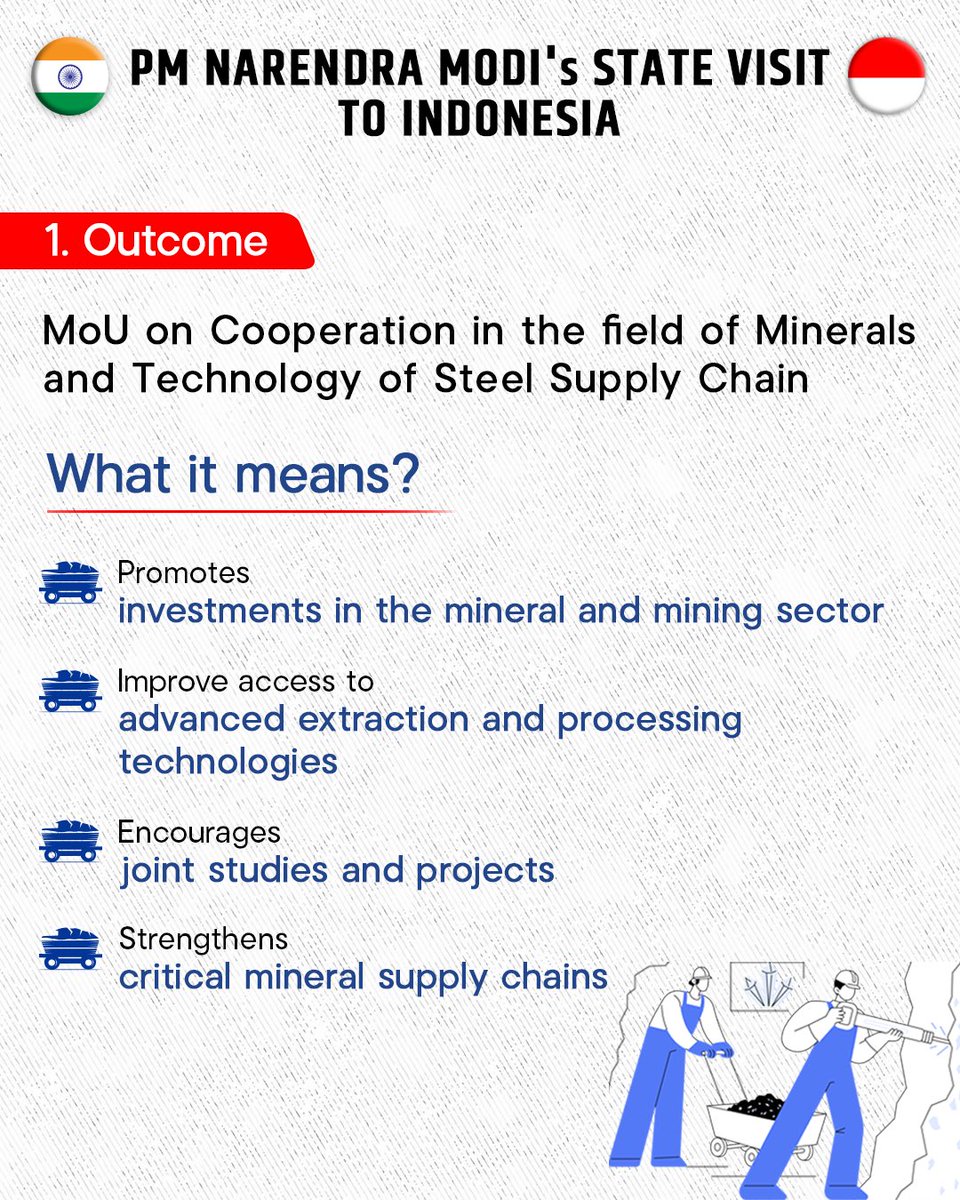 PM NARENDRA MODI's STATE VISIT TO INDONESIA

1. Outcome

MoU on Cooperation in the field of Minerals and Technology of Steel Supply Chain

What it means?

Promotes
investments in the mineral and mining sector

Improve access to
advanced extraction and processing technologies

Encourages
joint studies and projects

Strengthens
critical mineral supply chains